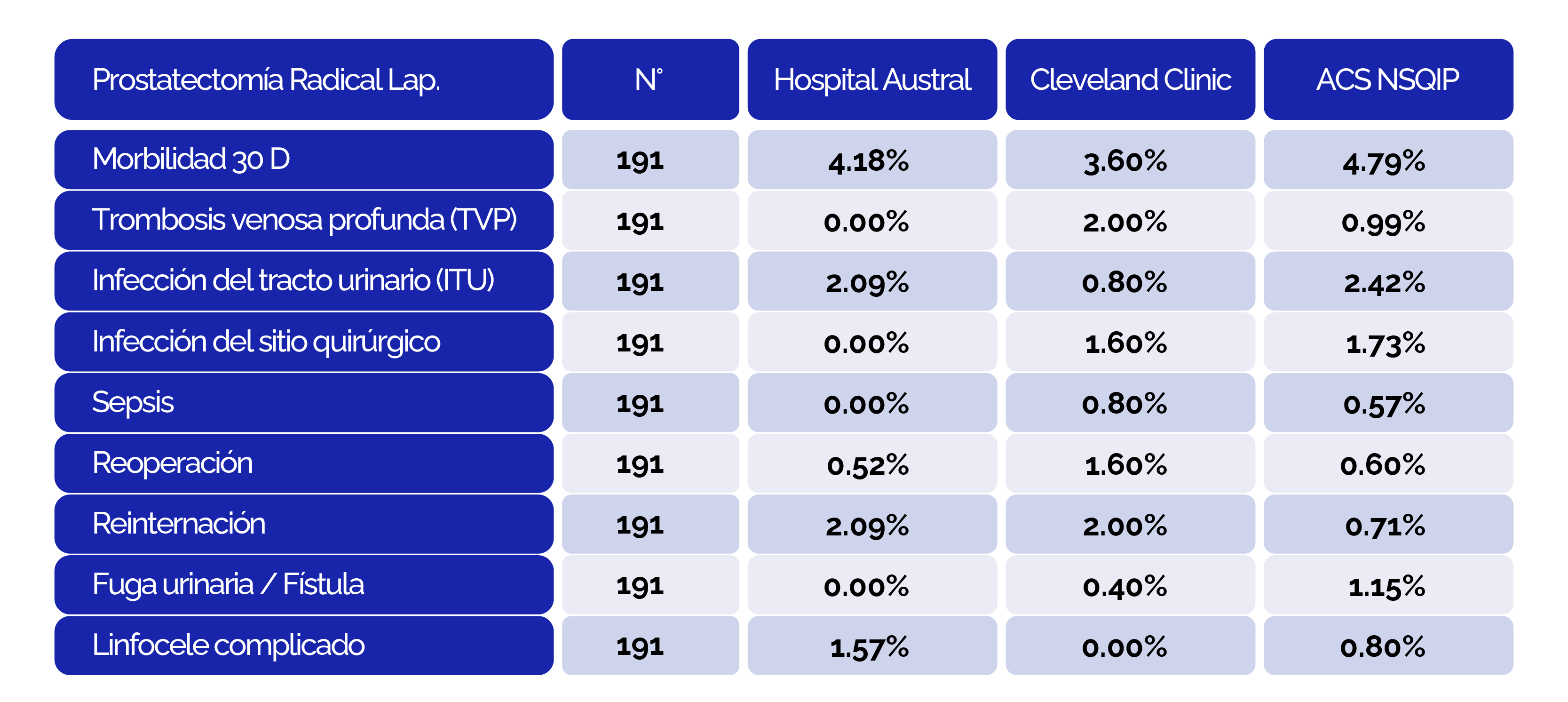 | Prostatectomía Radical Lap. | N° | Hospital Austral | Cleveland Clinic | ACS NSQIP |
|---|---|---|---|---|
| Morbilidad 30 D | 191 | 4.18% | 3.60% | 4.79% |
| Trombosis venosa profunda (TVP) | 191 | 0.00% | 2.00% | 0.99% |
| Infección del tracto urinario (ITU) | 191 | 2.09% | 0.80% | 2.42% |
| Infección del sitio quirúrgico | 191 | 0.00% | 1.60% | 1.73% |
| Sepsis | 191 | 0.00% | 0.80% | 0.57% |
| Reoperación | 191 | 0.52% | 1.60% | 0.60% |
| Reinternación | 191 | 2.09% | 2.00% | 0.71% |
| Fuga urinaria / Fístula | 191 | 0.00% | 0.40% | 1.15% |
| Linfocele complicado | 191 | 1.57% | 0.00% | 0.80% |